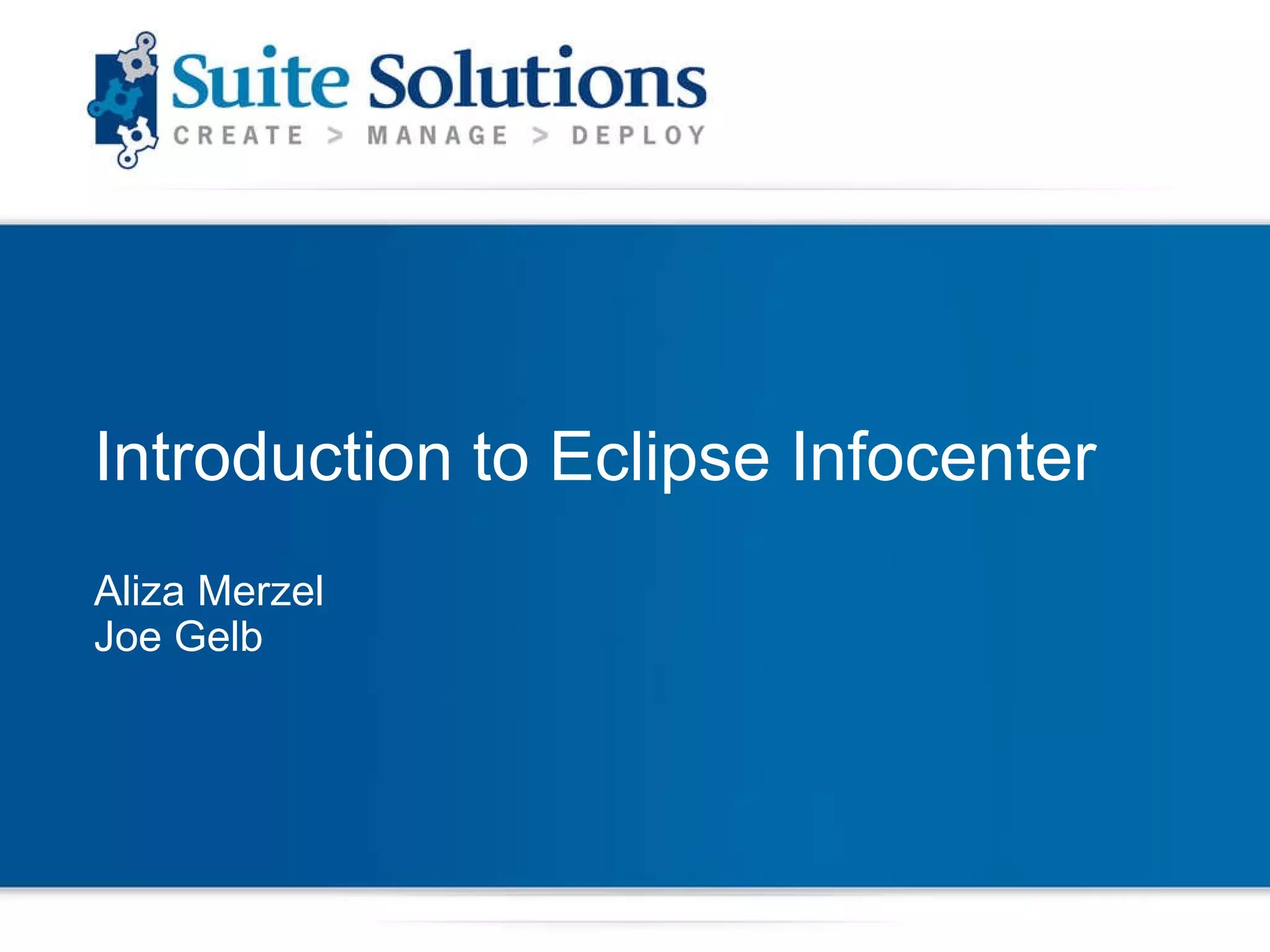 Suite Solutions
CREATE > MANAGE > DEPLOY

Introduction to Eclipse Infocenter

Aliza Merzel
Joe Gelb